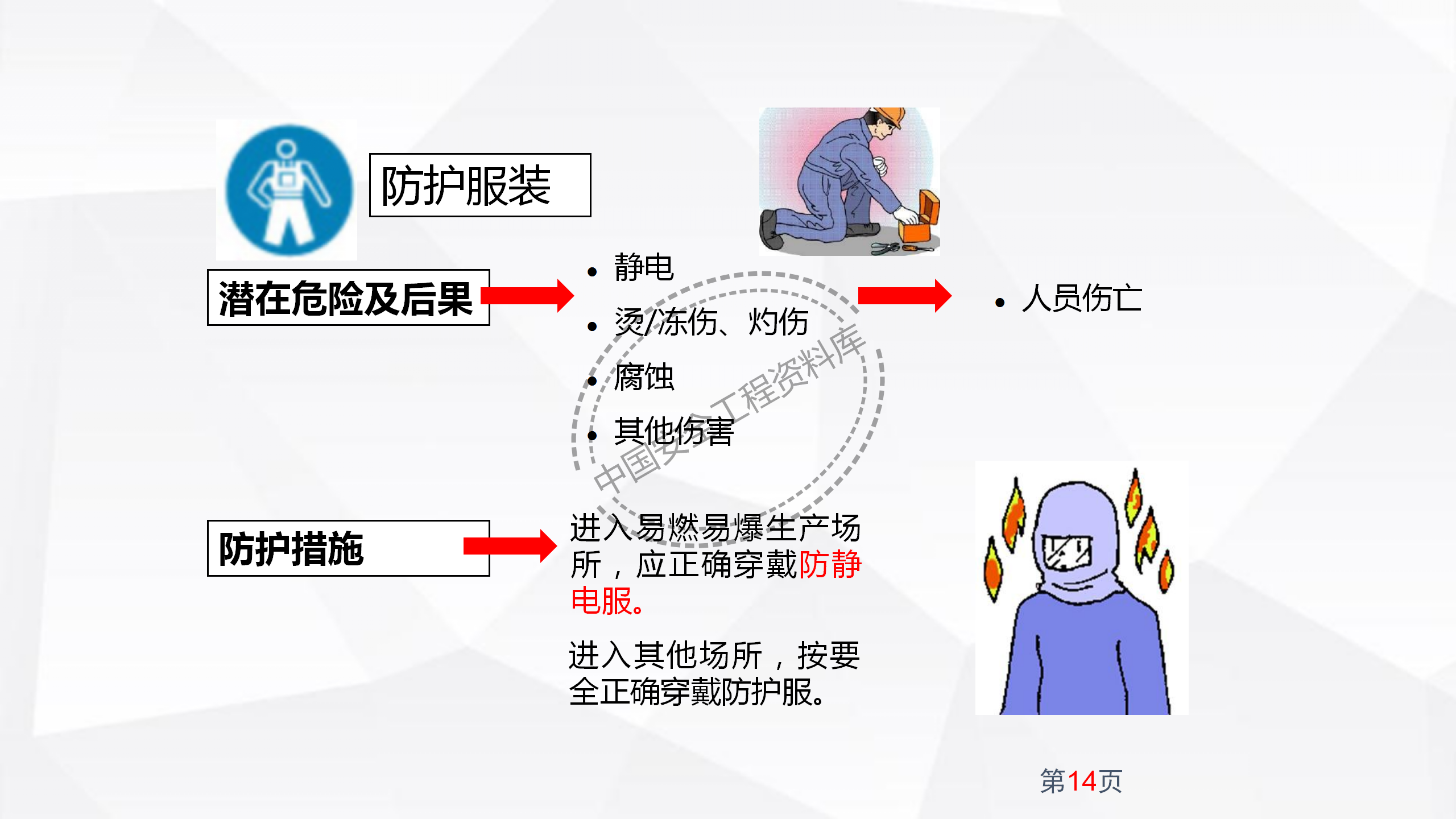 防护服装

潜在危险及后果

• 静电
• 烫/冻伤、灼伤
• 腐蚀
• 其他伤害

• 人员伤亡

中国安全工程资料库

防护措施

进入易燃易爆生产场所，应正确穿戴防静电服。

进入其他场所，按要全正确穿戴防护服。

第14页